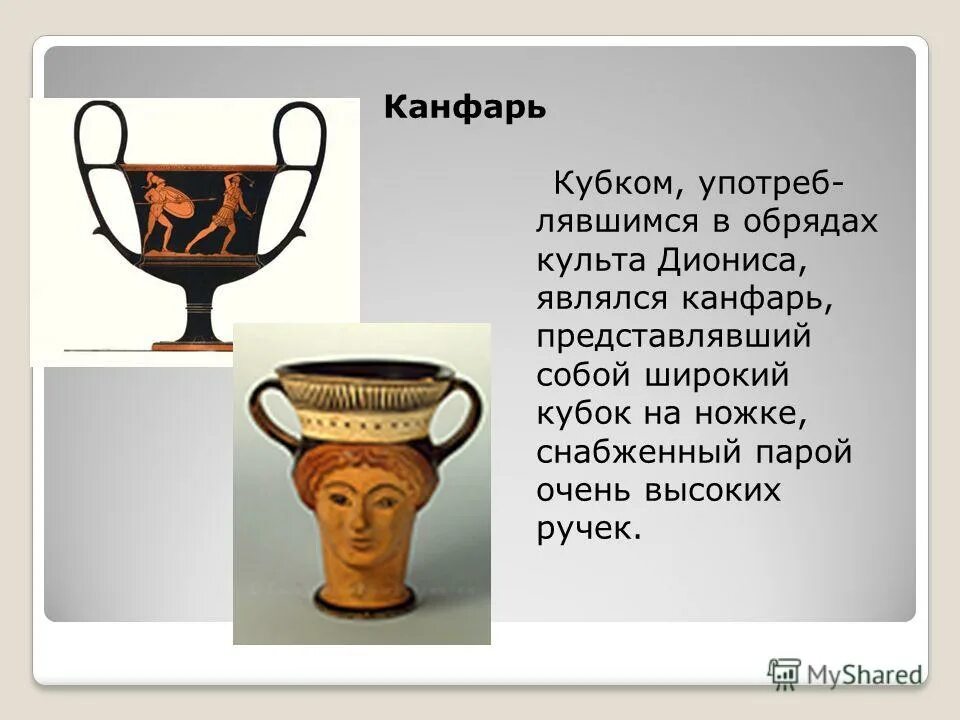 Канфарь

Кубком, употреблявшимся в обрядах культа Диониса, являлся канфарь, представлявший собой широкий кубок на ножке, снабженный парой очень высоких ручек.

MyShared